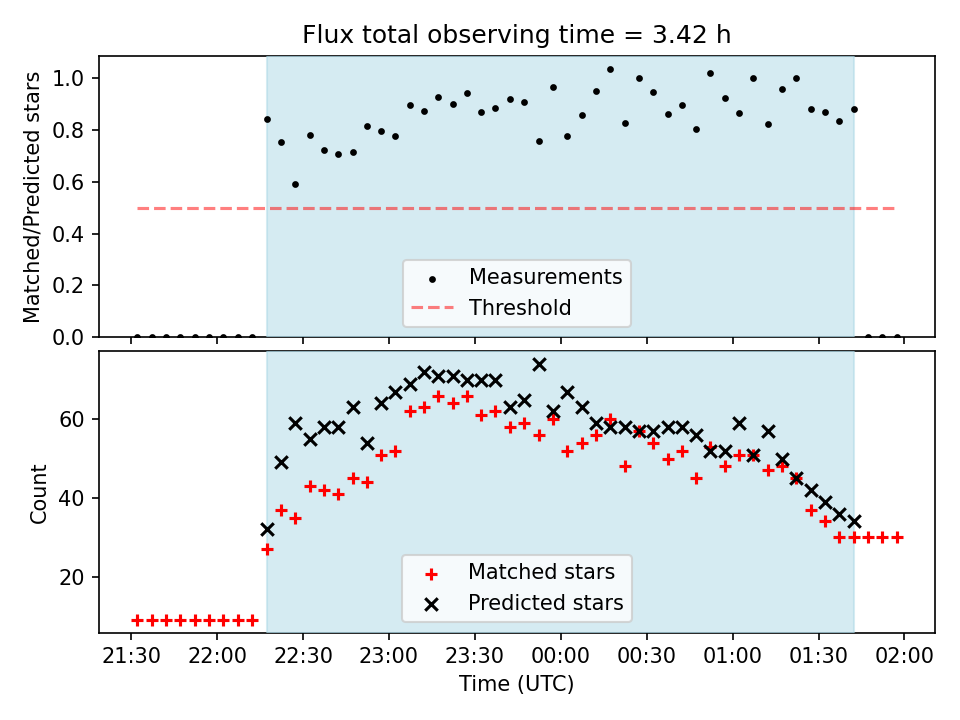 Flux total observing time = 3.42 h

Matched/Predicted stars

1.0
0.8
0.6
0.4
0.2
0.0

Measurements
Threshold

Count

60
40
20

Matched stars
Predicted stars

21:30 22:00 22:30 23:00 23:30 00:00 00:30 01:00 01:30 02:00

Time (UTC)